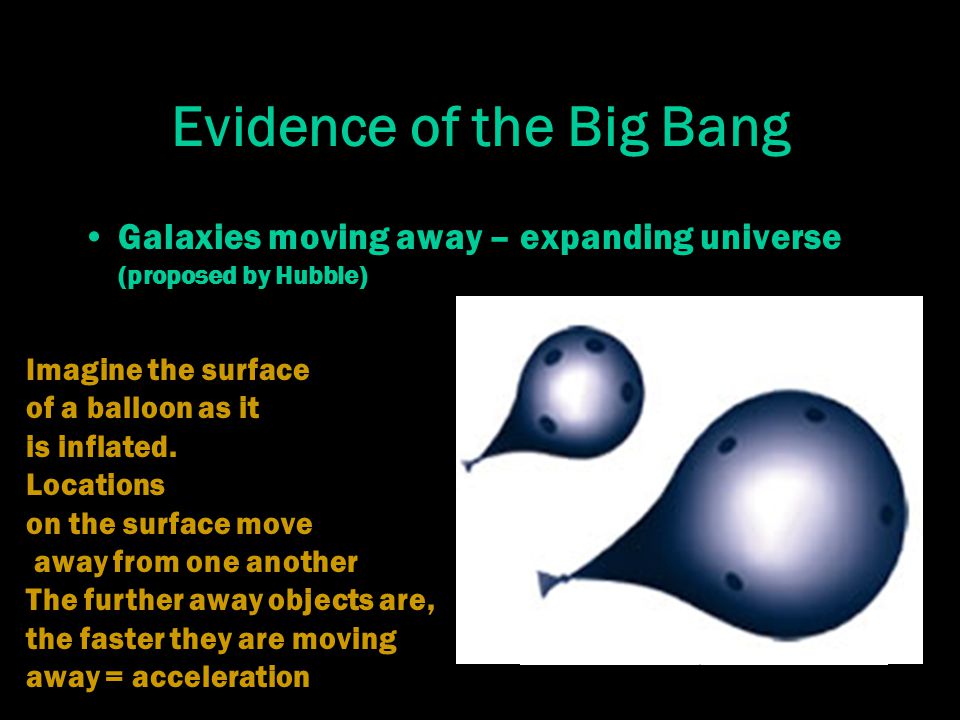 Evidence of the Big Bang

• Galaxies moving away – expanding universe (proposed by Hubble)

Imagine the surface of a balloon as it is inflated. Locations on the surface move away from one another The further away objects are, the faster they are moving away = acceleration